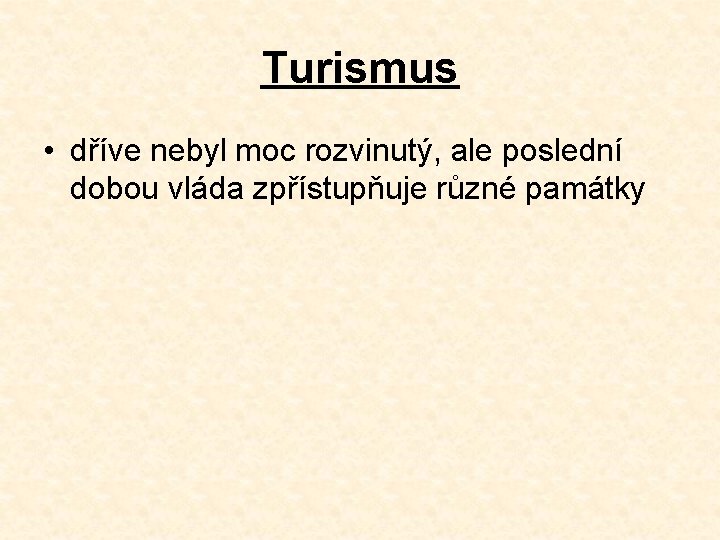 Turismus

• dříve nebyl moc rozvinutý, ale poslední dobou vláda zpřístupňuje různé památky